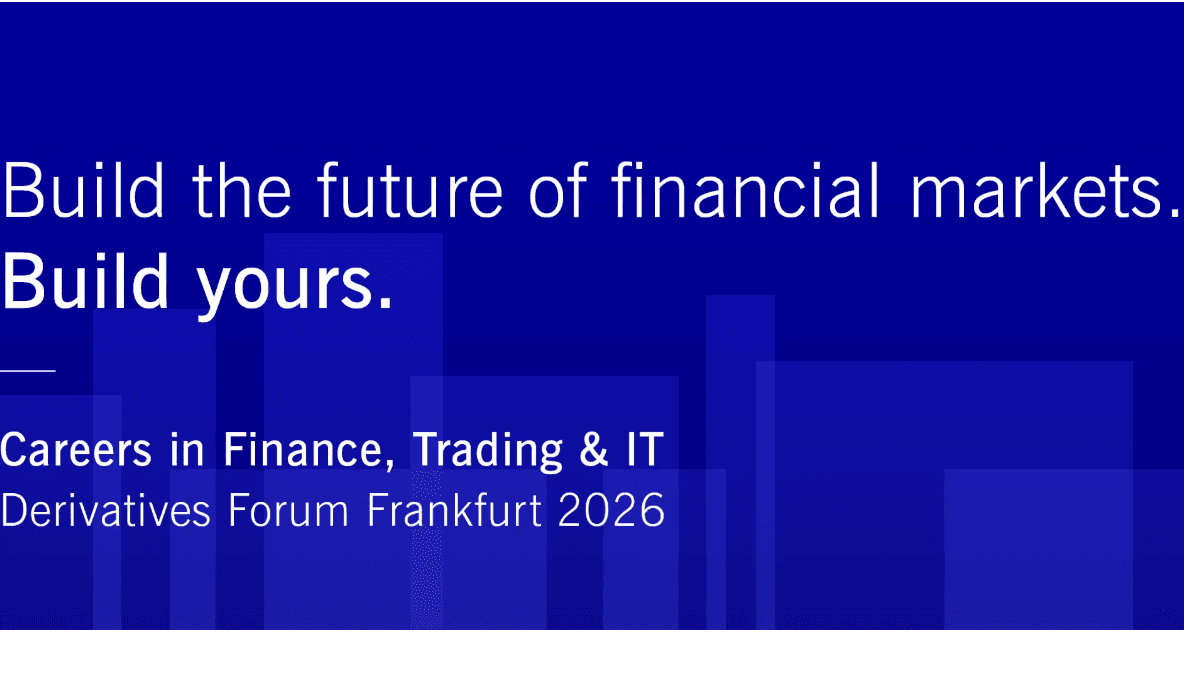 Build the future of financial markets.
Build yours.

Careers in Finance, Trading & IT
Derivatives Forum Frankfurt 2026